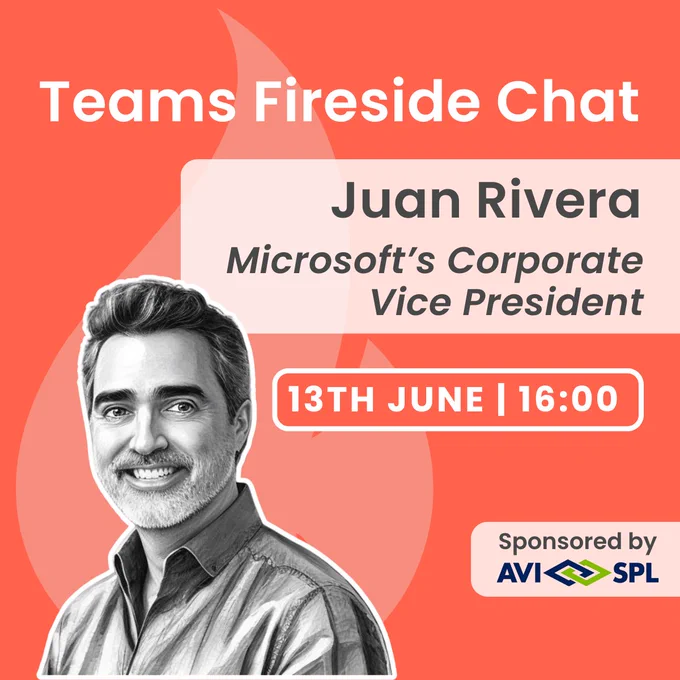 Teams Fireside Chat

Juan Rivera

Microsoft's Corporate Vice President

13TH JUNE | 16:00

Sponsored by

AVI SPL